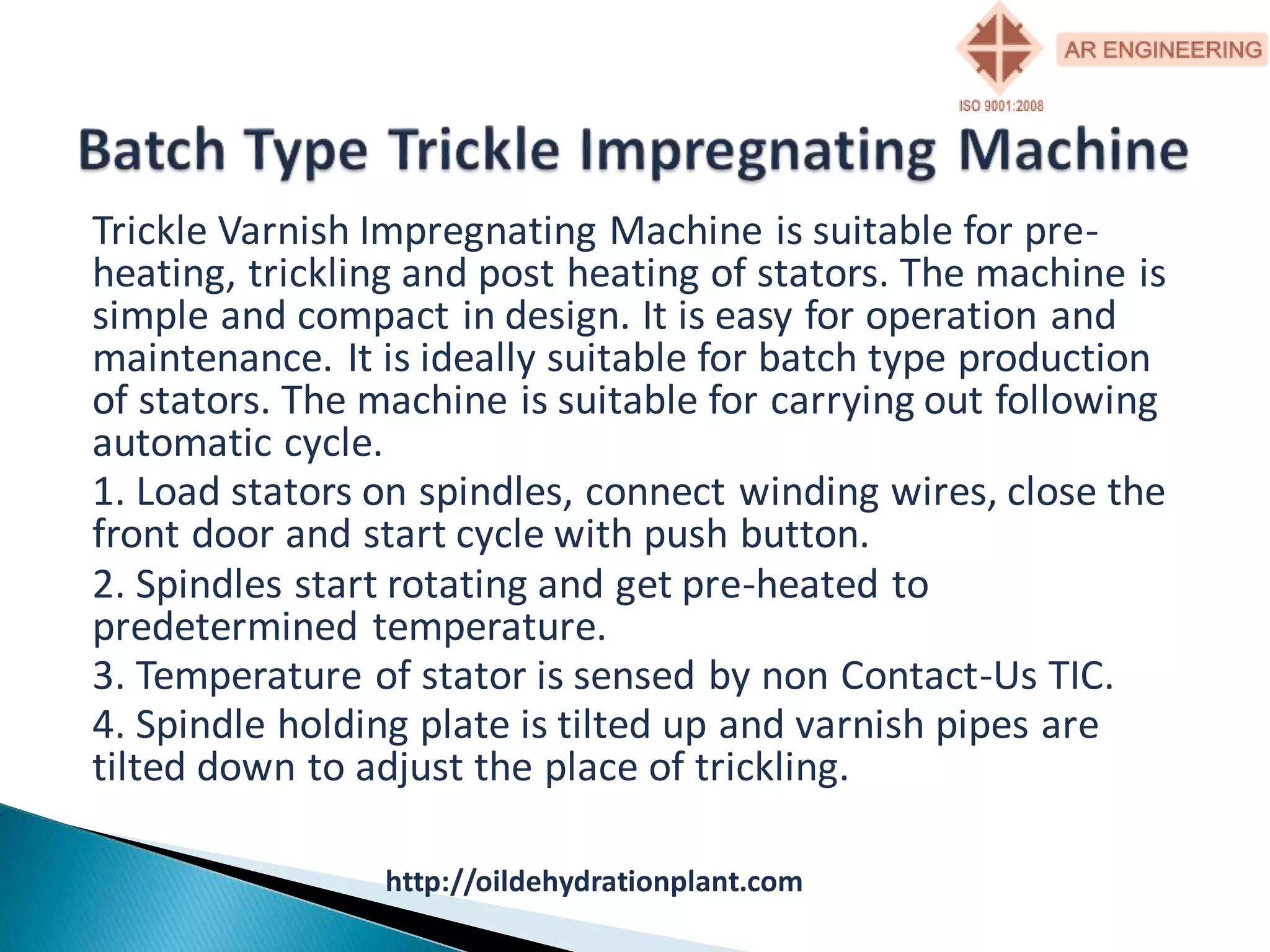 AR ENGINEERING
ISO 9001:2008

Batch Type Trickle Impregnating Machine

Trickle Varnish Impregnating Machine is suitable for pre-heating, trickling and post heating of stators. The machine is simple and compact in design. It is easy for operation and maintenance. It is ideally suitable for batch type production of stators. The machine is suitable for carrying out following automatic cycle.

1. Load stators on spindles, connect winding wires, close the front door and start cycle with push button.

2. Spindles start rotating and get pre-heated to predetermined temperature.

3. Temperature of stator is sensed by non Contact-Us TIC.

4. Spindle holding plate is tilted up and varnish pipes are tilted down to adjust the place of trickling.

http://oildehydrationplant.com